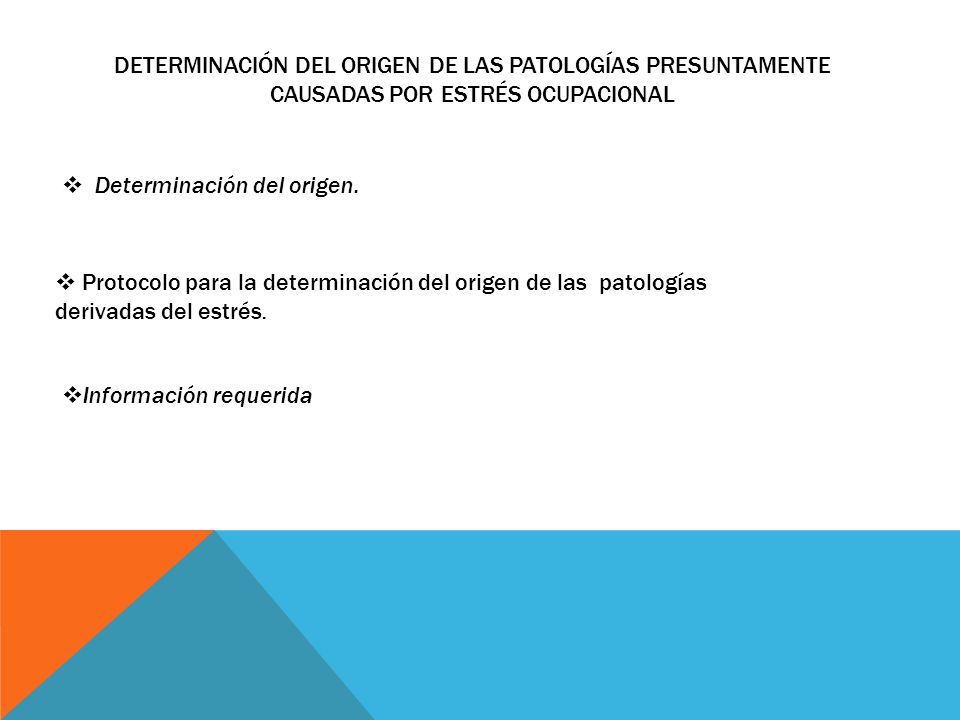 DETERMINACIÓN DEL ORIGEN DE LAS PATOLOGÍAS PRESUNTAMENTE CAUSADAS POR ESTRÉS OCUPACIONAL

❖ Determinación del origen.

❖ Protocolo para la determinación del origen de las patologías derivadas del estrés.

❖Información requerida